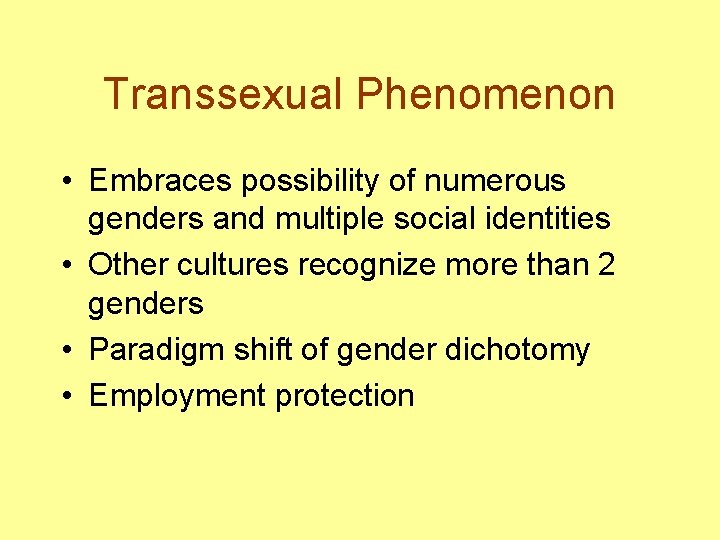 Transsexual Phenomenon

• Embraces possibility of numerous genders and multiple social identities
• Other cultures recognize more than 2 genders
• Paradigm shift of gender dichotomy
• Employment protection